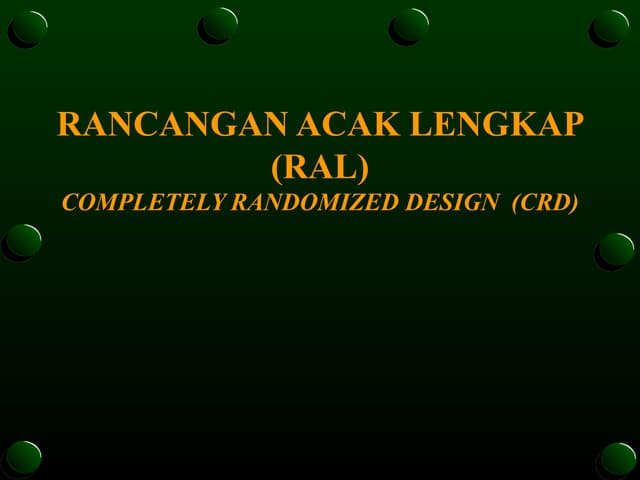 RANCANGAN ACAK LENGKAP
(RAL)
COMPLETELY RANDOMIZED DESIGN (CRD)